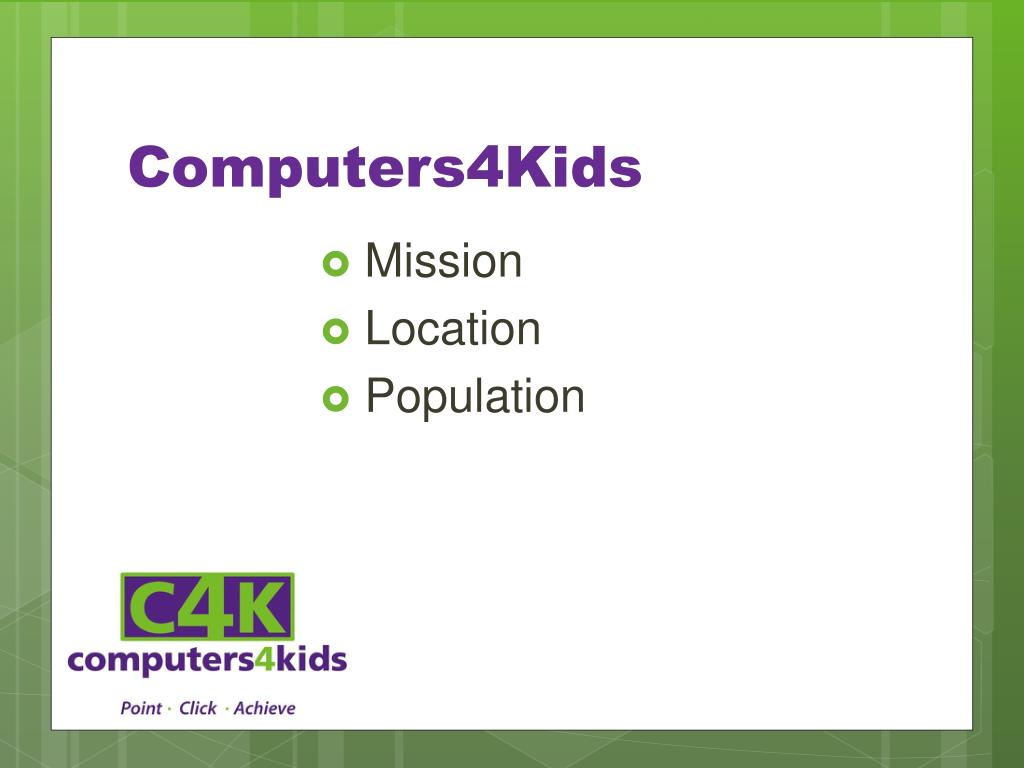 Computers4Kids

Mission
Location
Population

C4K
computers4kids
Point · Click · Achieve